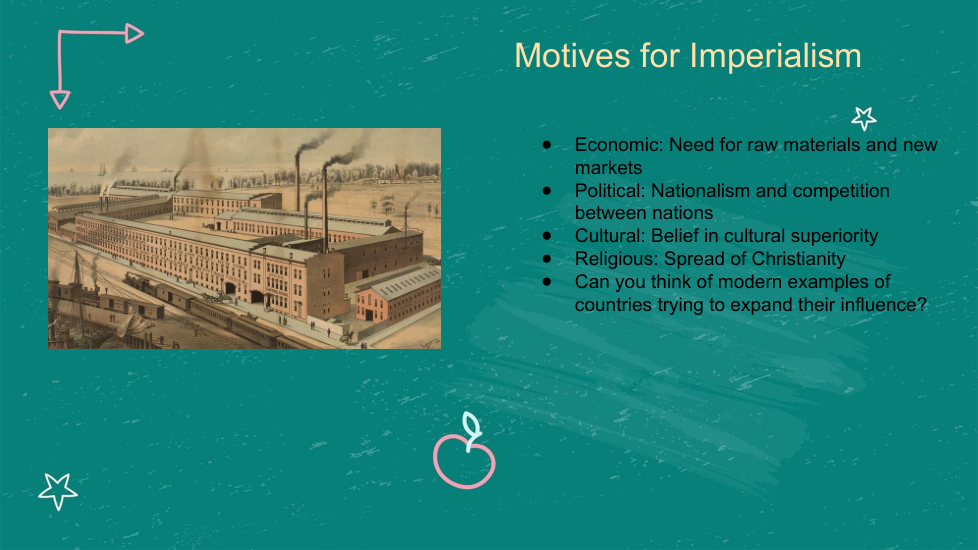 Motives for Imperialism

- Economic: Need for raw materials and new markets
- Political: Nationalism and competition between nations
- Cultural: Belief in cultural superiority
- Religious: Spread of Christianity
- Can you think of modern examples of countries trying to expand their influence?